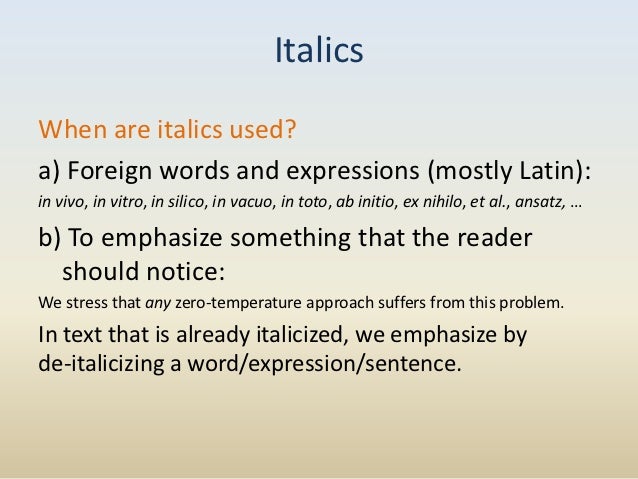 Italics

When are italics used?

a) Foreign words and expressions (mostly Latin):

in vivo, in vitro, in silico, in vacuo, in toto, ab initio, ex nihilo, et al., ansatz, …

b) To emphasize something that the reader should notice:

We stress that any zero-temperature approach suffers from this problem.

In text that is already italicized, we emphasize by de-italicizing a word/expression/sentence.